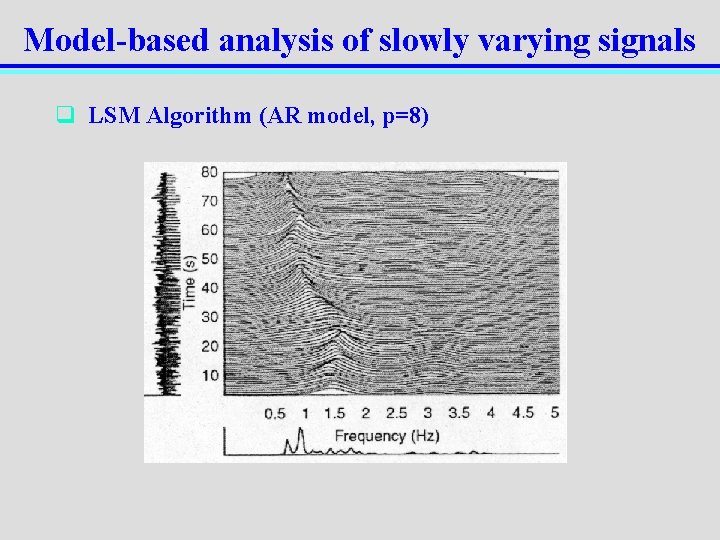 Model-based analysis of slowly varying signals

LSM Algorithm (AR model, p=8)

80
70
60
50
40
30
20
10
Time (s)

0.5 1 1.5 2 2.5 3 3.5 4 4.5 5
Frequency (Hz)